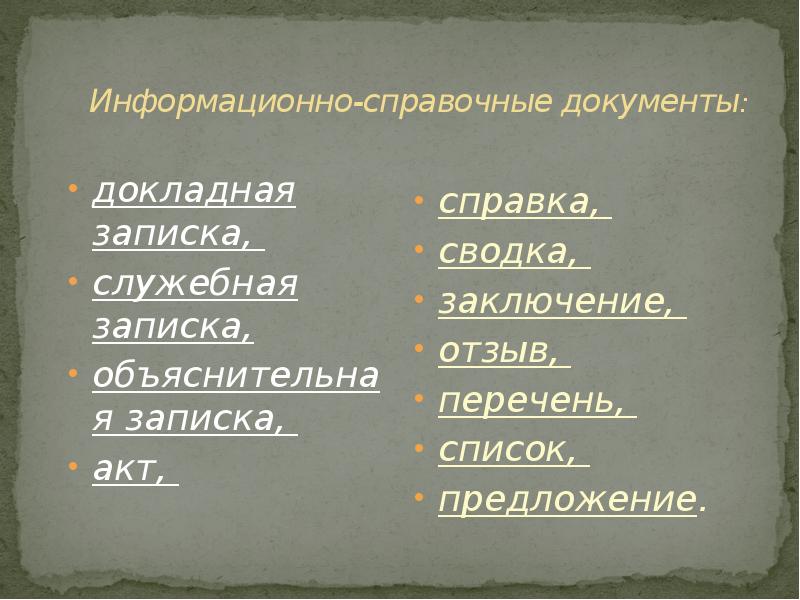 Информационно-справочные документы:

• докладная записка,
• служебная записка,
• объяснительная записка,
• акт,

• справка,
• сводка,
• заключение,
• отзыв,
• перечень,
• список,
• предложение.